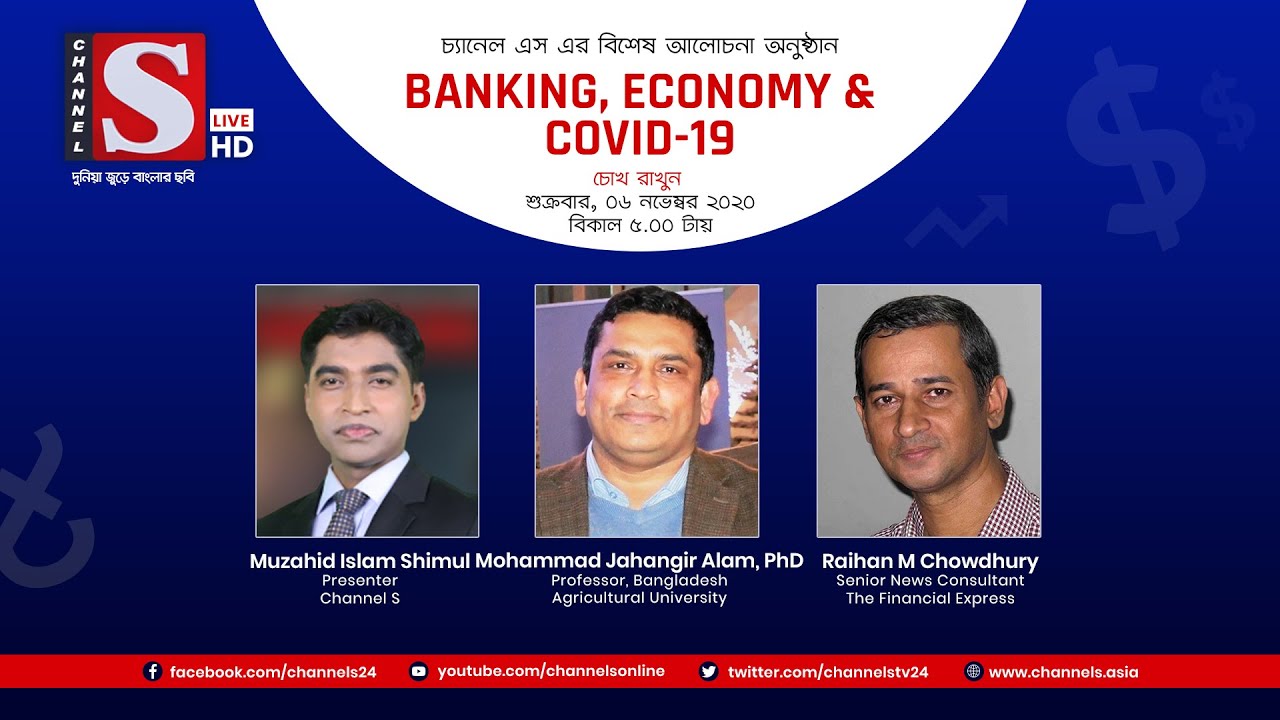 CHANNEL S
LIVE
HD
দুনিয়া জুড়ে বাংলার ছবি

চ্যানেল এস এর বিশেষ আলোচনা অনুষ্ঠান
BANKING, ECONOMY & COVID-19
চোখ রাখুন
শুক্রবার, ০৬ নভেম্বর ২০২০
বিকাল ৫.০০ টায়

Muzahid Islam Shimul
Presenter
Channel S

Mohammad Jahangir Alam, PhD
Professor, Bangladesh Agricultural University

Raihan M Chowdhury
Senior News Consultant
The Financial Express

facebook.com/channels24
youtube.com/channelsonline
twitter.com/channelstv24
www.channels.asia